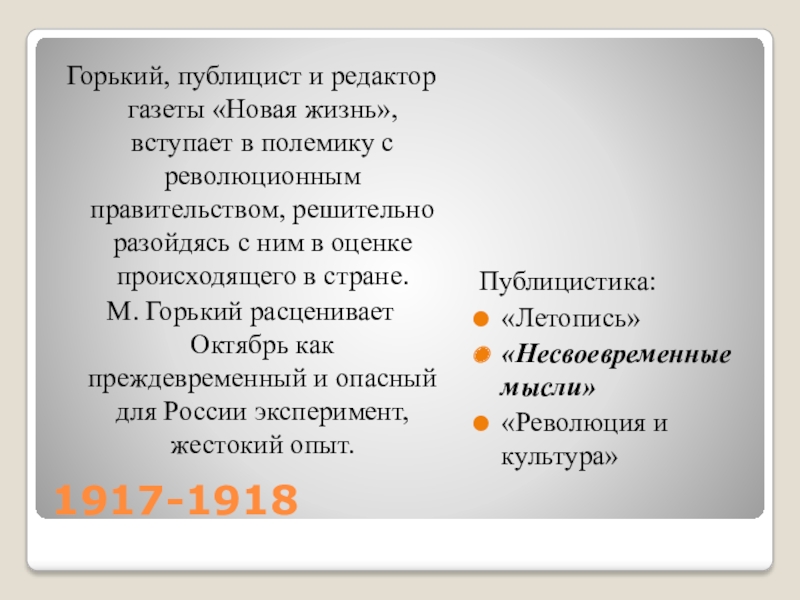 Горький, публицист и редактор газеты «Новая жизнь», вступает в полемику с революционным правительством, решительно разойдясь с ним в оценке происходящего в стране.
М. Горький расценивает Октябрь как преждевременный и опасный для России эксперимент, жестокий опыт.

Публицистика:
«Летопись»
«Несвоевременные мысли»
«Революция и культура»

1917-1918